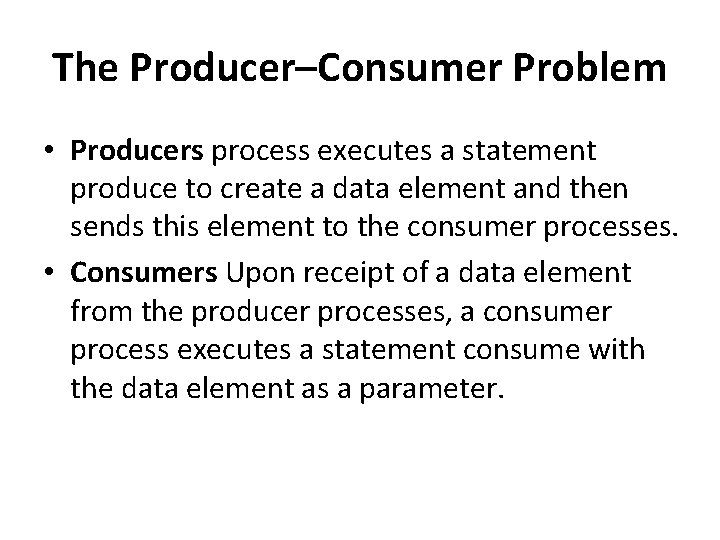 The Producer–Consumer Problem

• Producers process executes a statement produce to create a data element and then sends this element to the consumer processes.

• Consumers Upon receipt of a data element from the producer processes, a consumer process executes a statement consume with the data element as a parameter.